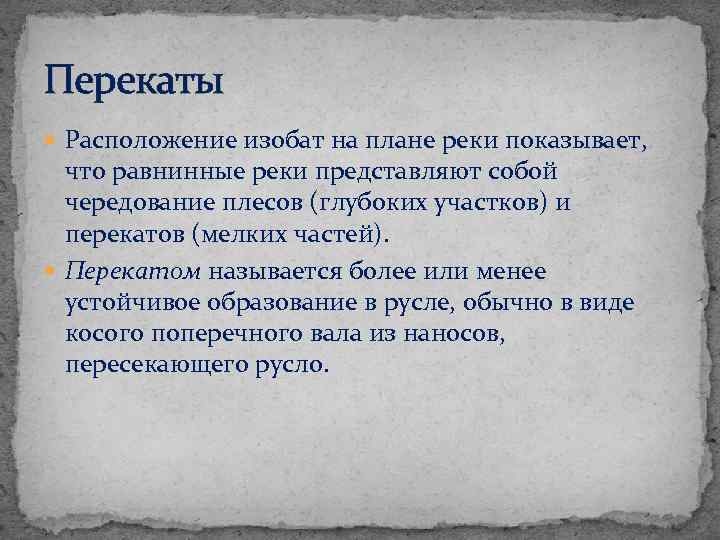 Перекаты

Расположение изобат на плане реки показывает, что равнинные реки представляют собой чередование плесов (глубоких участков) и перекатов (мелких частей).

Перекатом называется более или менее устойчивое образование в русле, обычно в виде косого поперечного вала из наносов, пересекающего русло.